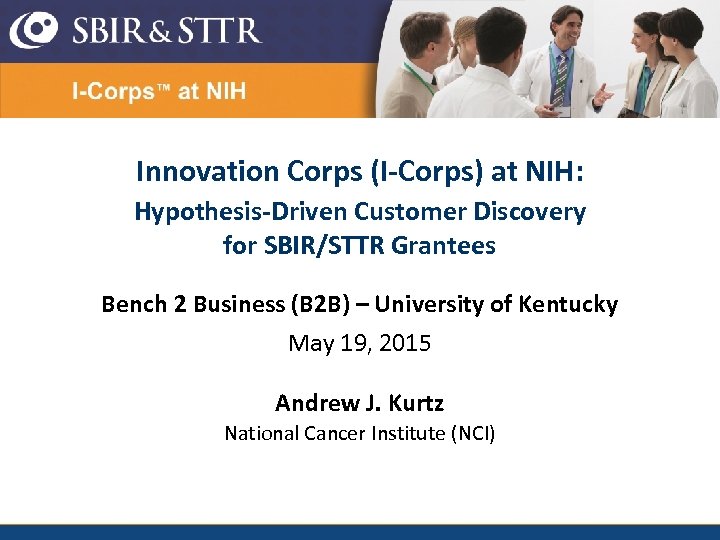 SBIR & STTR

I-Corps™ at NIH

Innovation Corps (I-Corps) at NIH:
Hypothesis-Driven Customer Discovery for SBIR/STTR Grantees

Bench 2 Business (B2B) – University of Kentucky

May 19, 2015

Andrew J. Kurtz
National Cancer Institute (NCI)